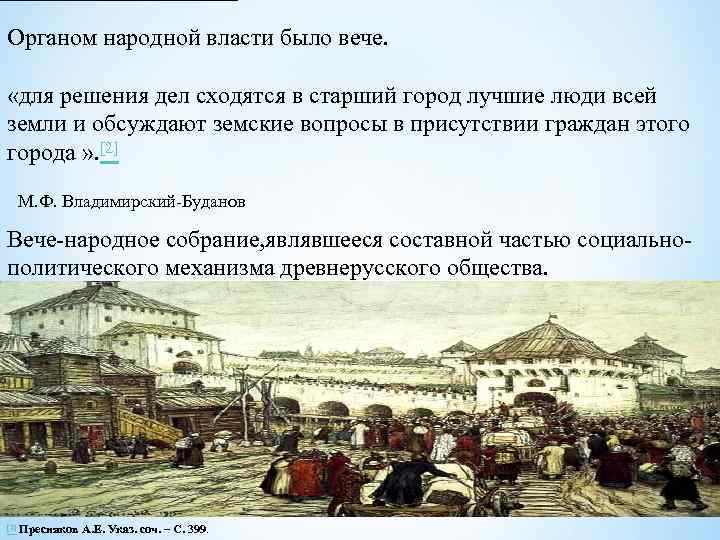 Органом народной власти было вече.

«для решения дел сходятся в старший город лучшие люди всей земли и обсуждают земские вопросы в присутствии граждан этого города ».[2]

М.Ф. Владимирский-Буданов

Вече-народное собрание,являвшееся составной частью социально-политического механизма древнерусского общества.

[2] Пресняков А.Е. Указ. соч. – С. 399.